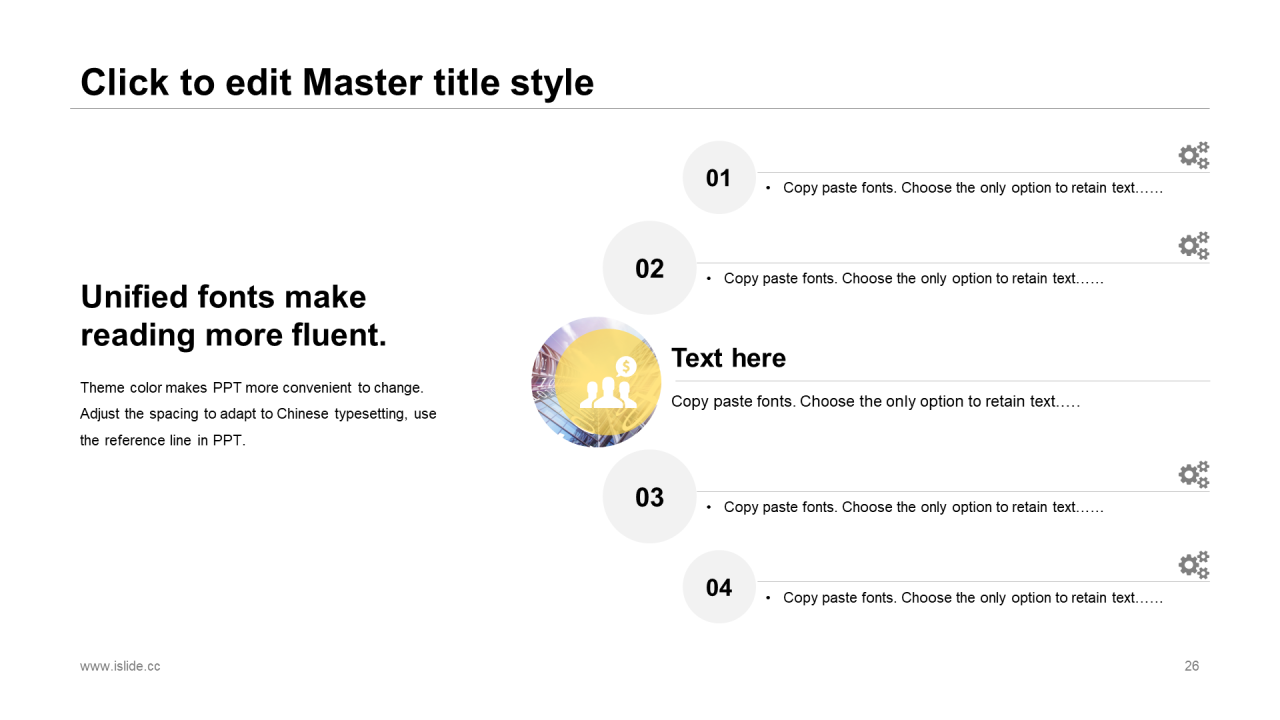 Click to edit Master title style

Unified fonts make reading more fluent.

Theme color makes PPT more convenient to change. Adjust the spacing to adapt to Chinese typesetting, use the reference line in PPT.

01
• Copy paste fonts. Choose the only option to retain text……

02
• Copy paste fonts. Choose the only option to retain text……

Text here
Copy paste fonts. Choose the only option to retain text…..

03
• Copy paste fonts. Choose the only option to retain text……

04
• Copy paste fonts. Choose the only option to retain text……

www.islide.cc

26